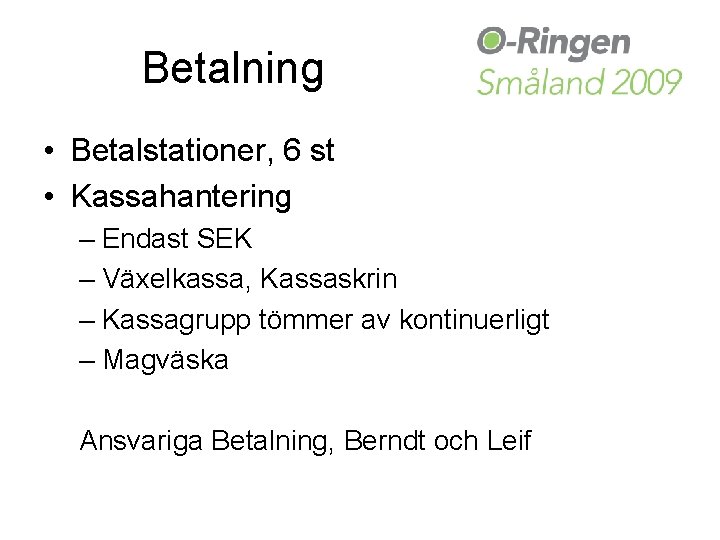 Betalning

O-Ringen
Småland 2009

• Betalstationer, 6 st
• Kassahantering
– Endast SEK
– Växelkassa, Kassaskrin
– Kassagrupp tömmer av kontinuerligt
– Magväska

Ansvariga Betalning, Berndt och Leif